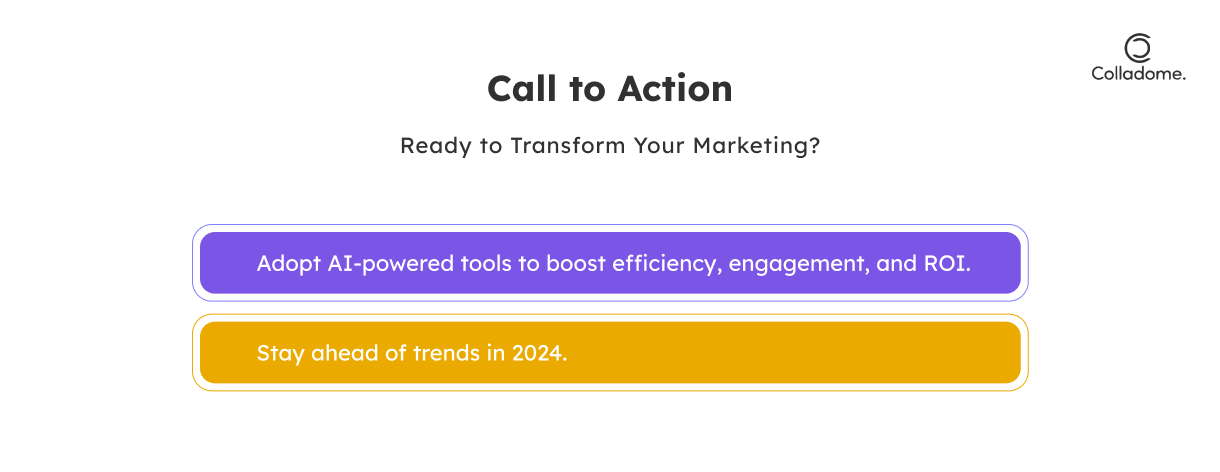 Colladome.

Call to Action

Ready to Transform Your Marketing?

Adopt AI-powered tools to boost efficiency, engagement, and ROI.

Stay ahead of trends in 2024.